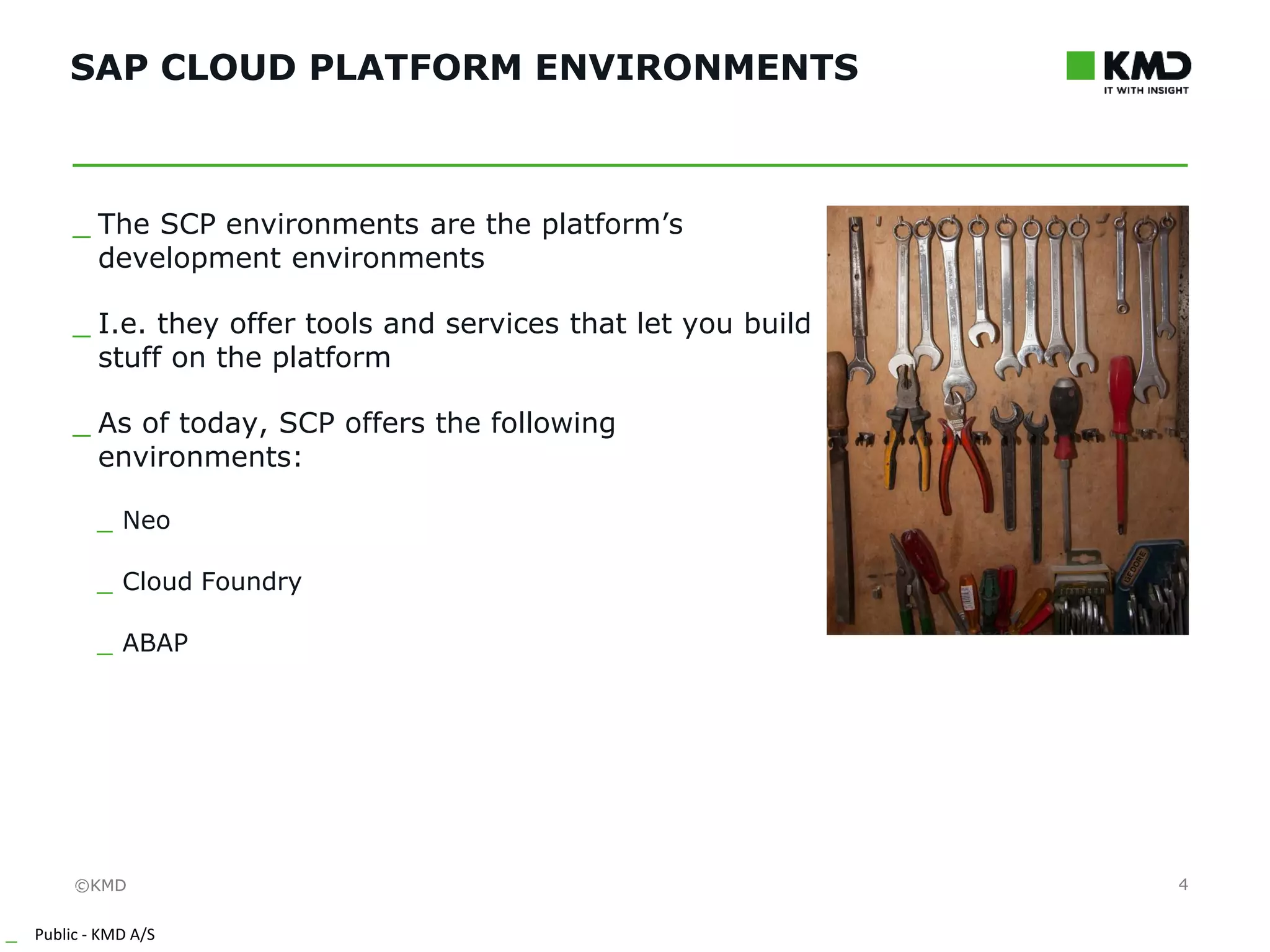 SAP CLOUD PLATFORM ENVIRONMENTS

KMD
IT WITH INSIGHT

_ The SCP environments are the platform's development environments

_ I.e. they offer tools and services that let you build stuff on the platform

_ As of today, SCP offers the following environments:

_ Neo

_ Cloud Foundry

_ ABAP

GEDORE

©KMD

4

_ Public - KMD A/S